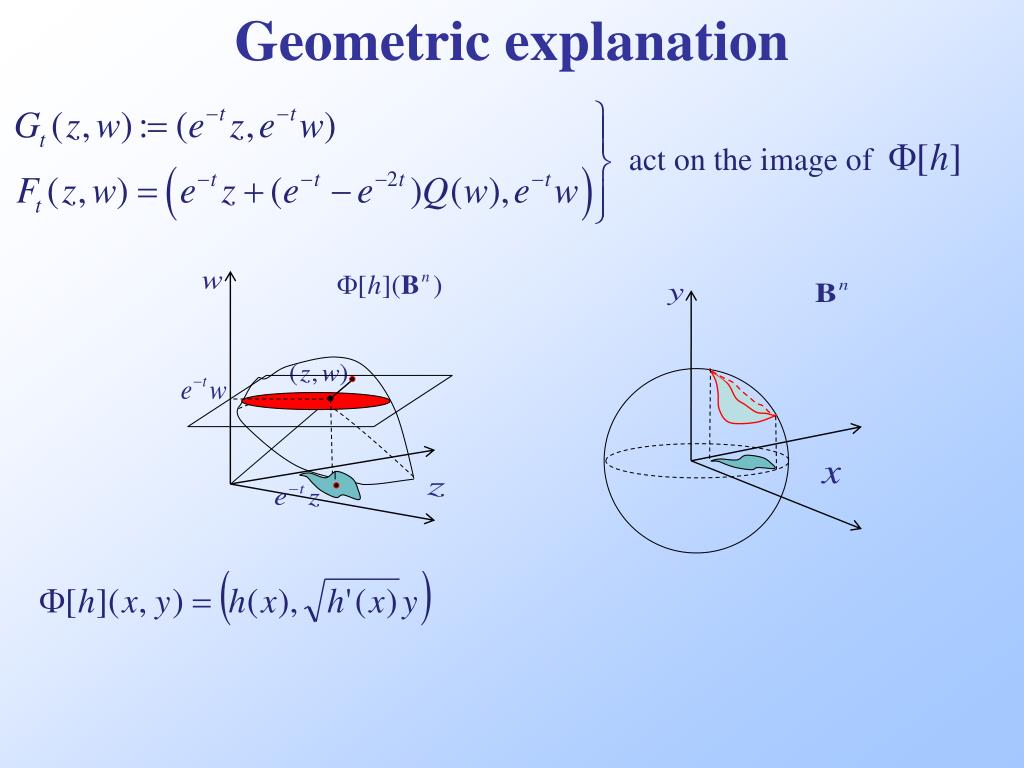 Geometric explanation

$G_t(z,w) := (e^{-t}z, e^{-t}w)$
$F_t(z,w) = \left(e^{-t}z + (e^{-t} - e^{-2t})Q(w), e^{-t}w\right)$
act on the image of $\Phi[h]$

$w$
$\Phi[h](\mathbf{B}^n)$
$(z,w)$
$e^{-t}w$
$e^{-t}z$
$z$

$y$
$\mathbf{B}^n$
$x$

$\Phi[h](x,y) = \left(h(x), \sqrt{h'(x)}\,y\right)$